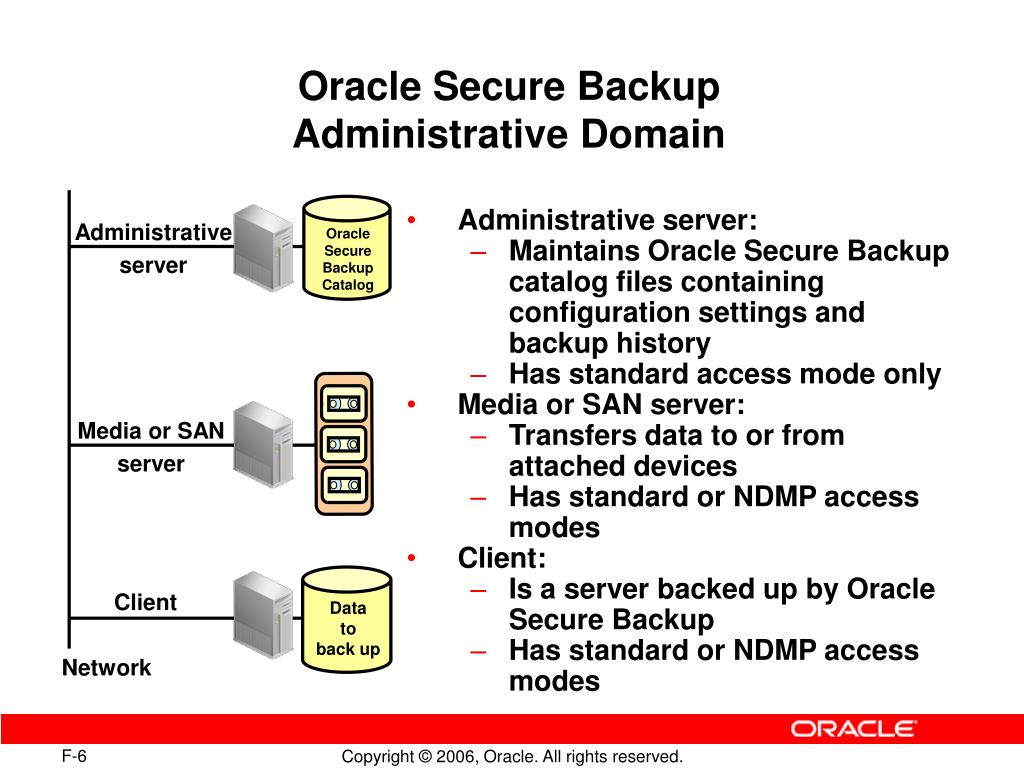 Oracle Secure Backup
Administrative Domain

Administrative server

Oracle Secure Backup Catalog

Media or SAN server

Client

Data to back up

Network

• Administrative server:
– Maintains Oracle Secure Backup catalog files containing configuration settings and backup history
– Has standard access mode only
• Media or SAN server:
– Transfers data to or from attached devices
– Has standard or NDMP access modes
• Client:
– Is a server backed up by Oracle Secure Backup
– Has standard or NDMP access modes

ORACLE

F-6

Copyright © 2006, Oracle. All rights reserved.